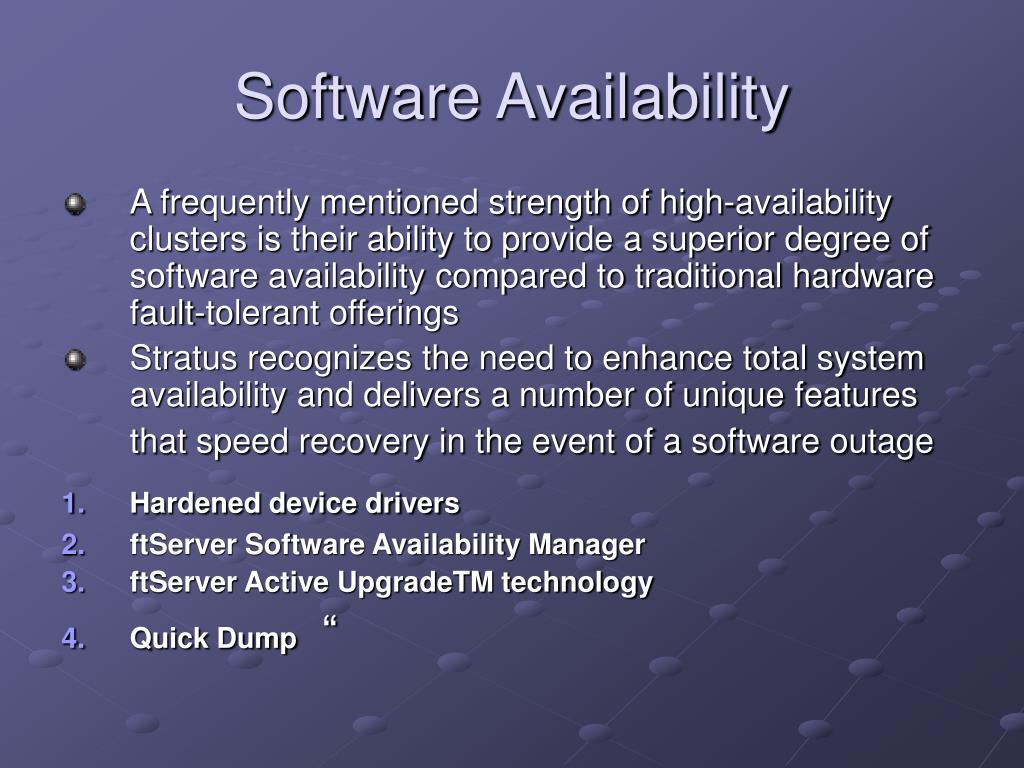 Software Availability

A frequently mentioned strength of high-availability clusters is their ability to provide a superior degree of software availability compared to traditional hardware fault-tolerant offerings

Stratus recognizes the need to enhance total system availability and delivers a number of unique features that speed recovery in the event of a software outage

1. Hardened device drivers
2. ftServer Software Availability Manager
3. ftServer Active UpgradeTM technology
4. Quick Dump “